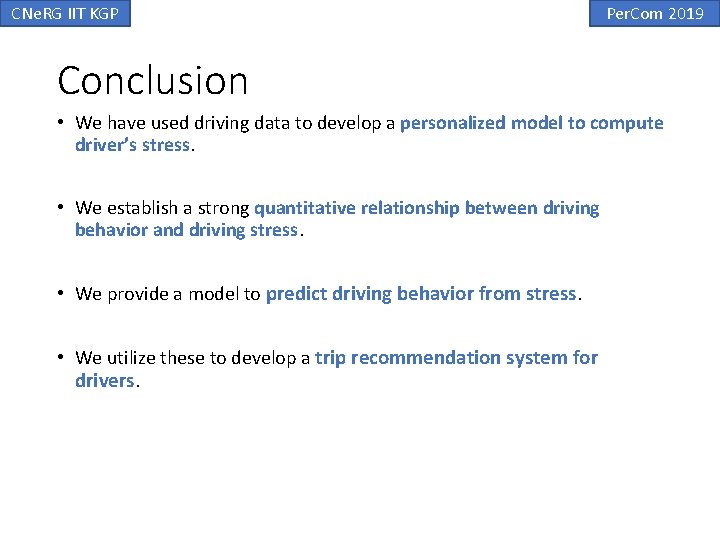 CNeRG IIT KGP

PerCom 2019

Conclusion

• We have used driving data to develop a personalized model to compute driver's stress.

• We establish a strong quantitative relationship between driving behavior and driving stress.

• We provide a model to predict driving behavior from stress.

• We utilize these to develop a trip recommendation system for drivers.